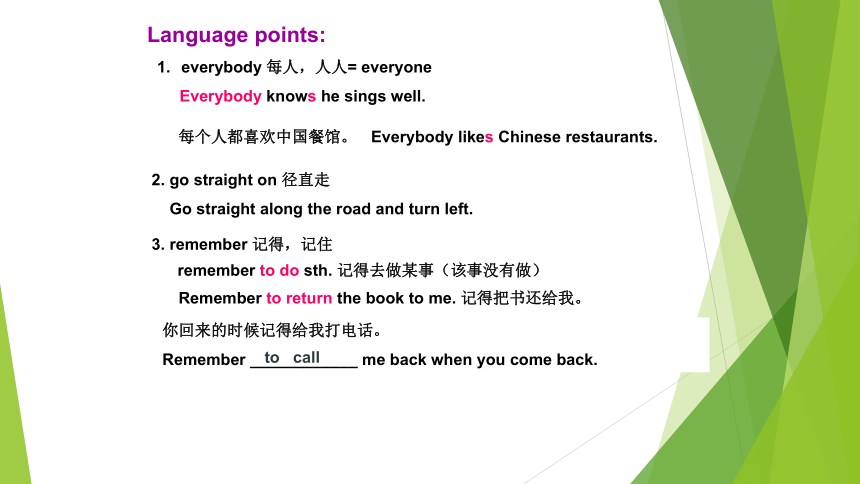 Language points:

1. everybody 每人，人人= everyone

Everybody knows he sings well.

每个人都喜欢中国餐馆。 Everybody likes Chinese restaurants.

2. go straight on 径直走

Go straight along the road and turn left.

3. remember 记得，记住

remember to do sth. 记得去做某事（该事没有做）

Remember to return the book to me. 记得把书还给我。

你回来的时候记得给我打电话。

Remember to call me back when you come back.